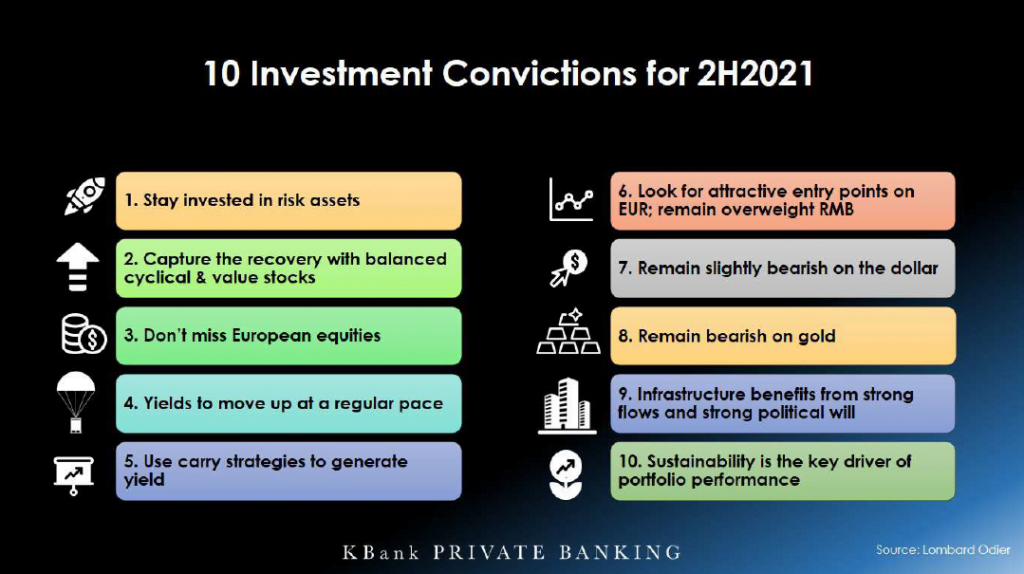 10 Investment Convictions for 2H2021

1. Stay invested in risk assets

2. Capture the recovery with balanced cyclical & value stocks

3. Don't miss European equities

4. Yields to move up at a regular pace

5. Use carry strategies to generate yield

6. Look for attractive entry points on EUR; remain overweight RMB

7. Remain slightly bearish on the dollar

8. Remain bearish on gold

9. Infrastructure benefits from strong flows and strong political will

10. Sustainability is the key driver of portfolio performance

KBank PRIVATE BANKING

Source: Lombard Odier